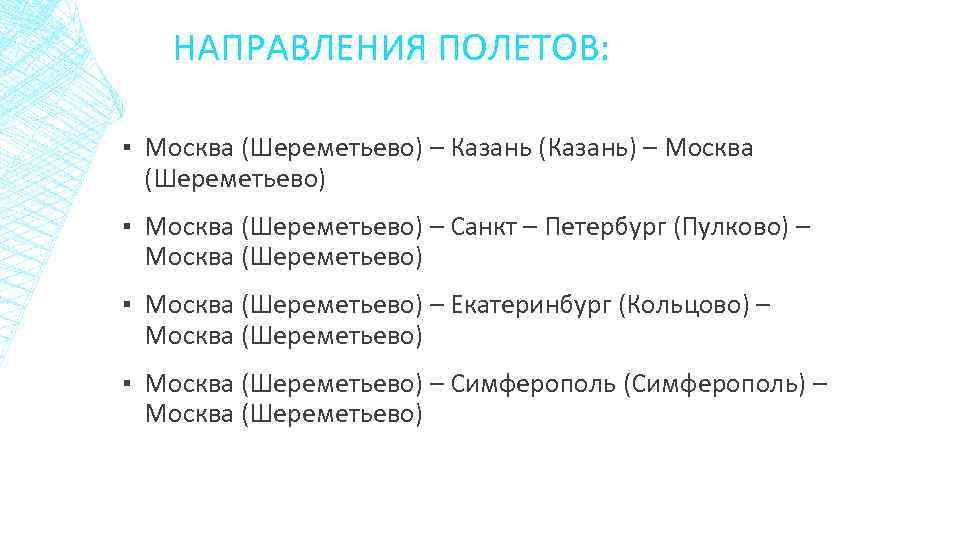 НАПРАВЛЕНИЯ ПОЛЕТОВ:

▪ Москва (Шереметьево) – Казань (Казань) – Москва (Шереметьево)

▪ Москва (Шереметьево) – Санкт – Петербург (Пулково) – Москва (Шереметьево)

▪ Москва (Шереметьево) – Екатеринбург (Кольцово) – Москва (Шереметьево)

▪ Москва (Шереметьево) – Симферополь (Симферополь) – Москва (Шереметьево)